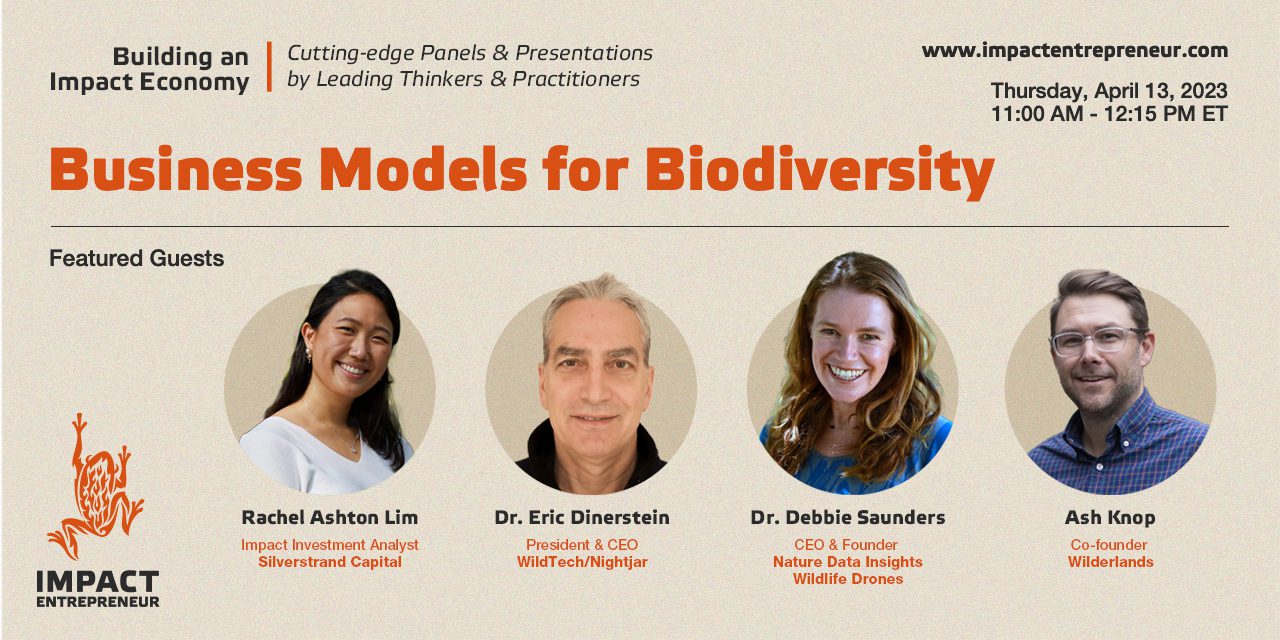 Building an Impact Economy

Cutting-edge Panels & Presentations by Leading Thinkers & Practitioners

www.impactentrepreneur.com

Thursday, April 13, 2023
11:00 AM - 12:15 PM ET

Business Models for Biodiversity

Featured Guests

IMPACT ENTREPRENEUR

Rachel Ashton Lim
Impact Investment Analyst
Silverstrand Capital

Dr. Eric Dinerstein
President & CEO
WildTech/Nightjar

Dr. Debbie Saunders
CEO & Founder
Nature Data Insights
Wildlife Drones

Ash Knop
Co-founder
Wilderlands